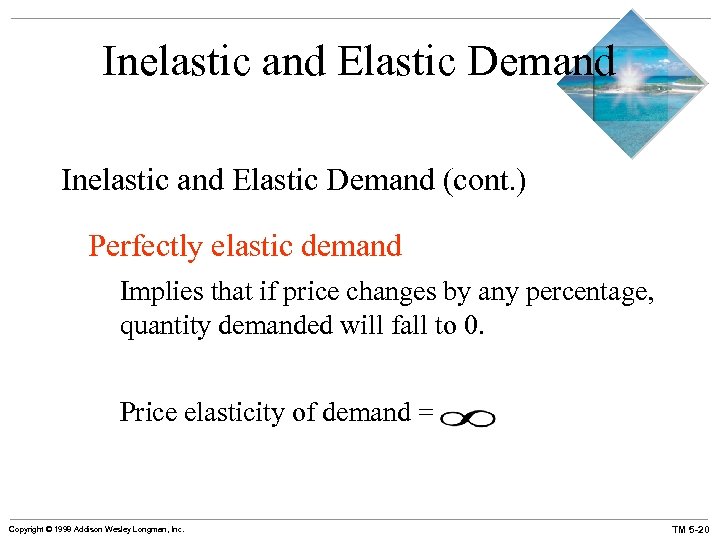 Inelastic and Elastic Demand

Inelastic and Elastic Demand (cont.)

Perfectly elastic demand

Implies that if price changes by any percentage, quantity demanded will fall to 0.

Price elasticity of demand = $\infty$

Copyright © 1999 Addison Wesley Longman, Inc.

TM 5-20